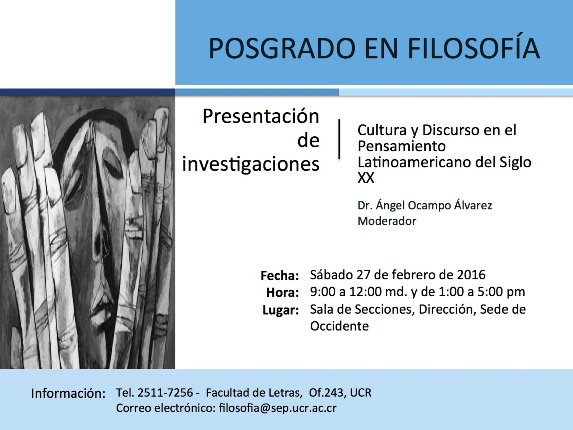 POSGRADO EN FILOSOFÍA

Presentación de investigaciones

Cultura y Discurso en el Pensamiento Latinoamericano del Siglo XX

Dr. Ángel Ocampo Álvarez
Moderador

Fecha: Sábado 27 de febrero de 2016
Hora: 9:00 a 12:00 md. y de 1:00 a 5:00 pm
Lugar: Sala de Secciones, Dirección, Sede de Occidente

Información: Tel. 2511-7256 - Facultad de Letras, Of.243, UCR
Correo electrónico: filosofia@sep.ucr.ac.cr